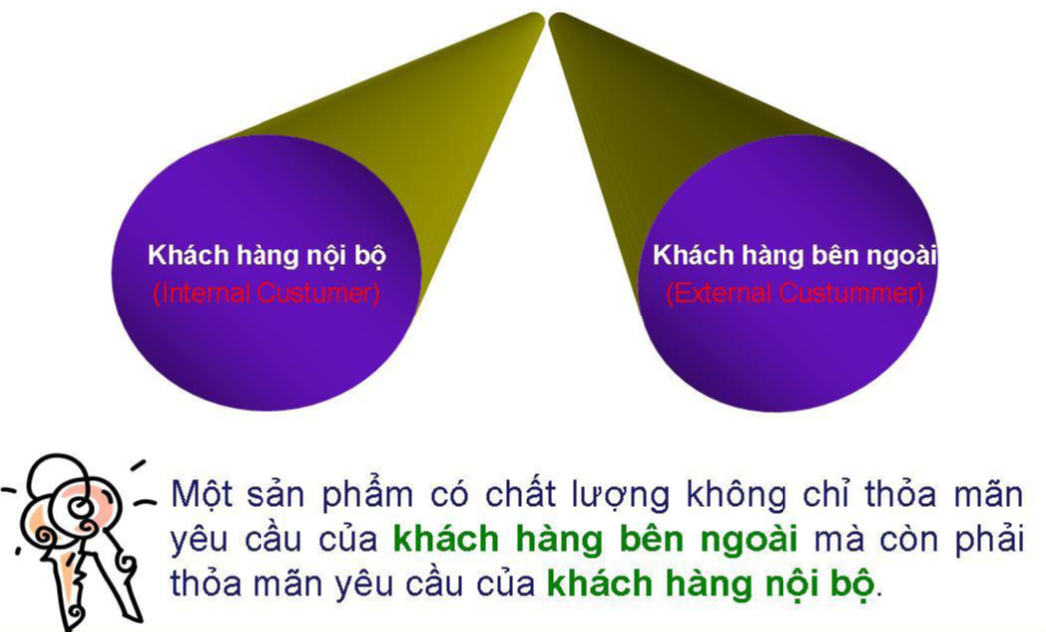 Khách hàng nội bộ
(Internal Custumer)

Khách hàng bên ngoài
(External Custummer)

Một sản phẩm có chất lượng không chỉ thỏa mãn yêu cầu của khách hàng bên ngoài mà còn phải thỏa mãn yêu cầu của khách hàng nội bộ.